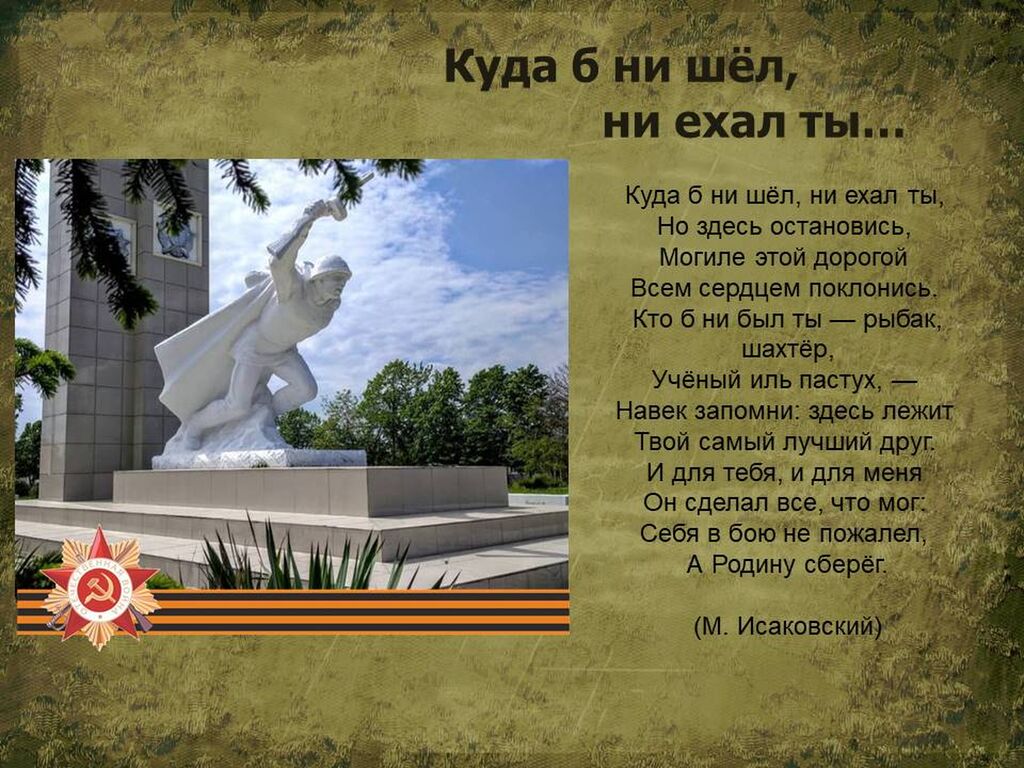 Куда б ни шёл, ни ехал ты...

Куда б ни шёл, ни ехал ты,
Но здесь остановись,
Могиле этой дорогой
Всем сердцем поклонись.
Кто б ни был ты — рыбак, шахтёр,
Учёный иль пастух, —
Навек запомни: здесь лежит
Твой самый лучший друг.
И для тебя, и для меня
Он сделал все, что мог:
Себя в бою не пожалел,
А Родину сберёг.

(М. Исаковский)